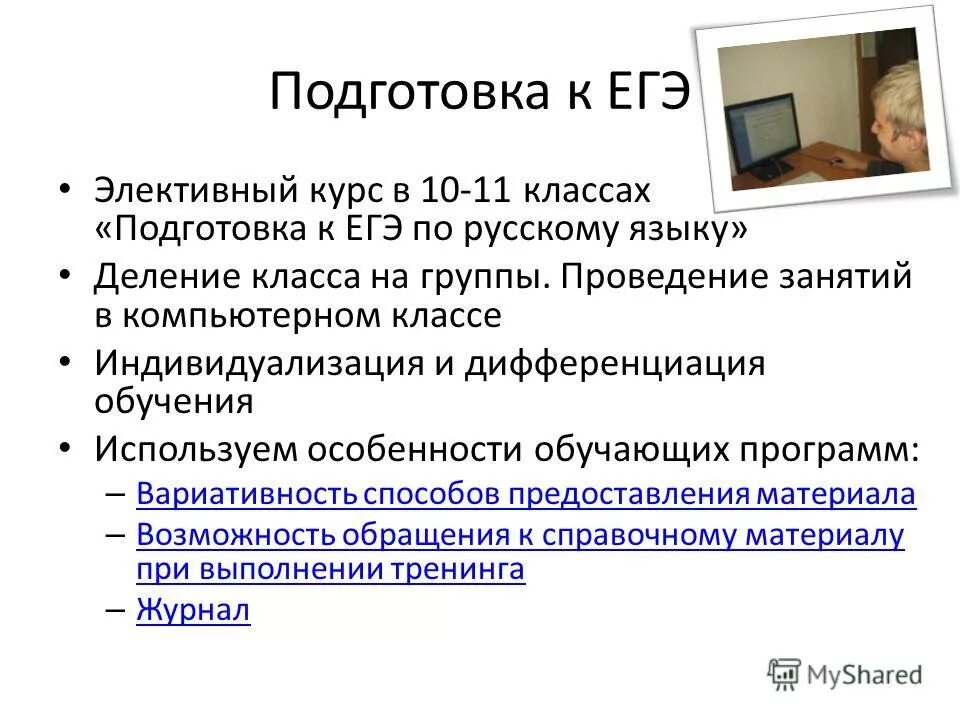 Подготовка к ЕГЭ

• Элективный курс в 10-11 классах «Подготовка к ЕГЭ по русскому языку»
• Деление класса на группы. Проведение занятий в компьютерном классе
• Индивидуализация и дифференциация обучения
• Используем особенности обучающих программ:
– Вариативность способов предоставления материала
– Возможность обращения к справочному материалу при выполнении тренинга
– Журнал

MyShared